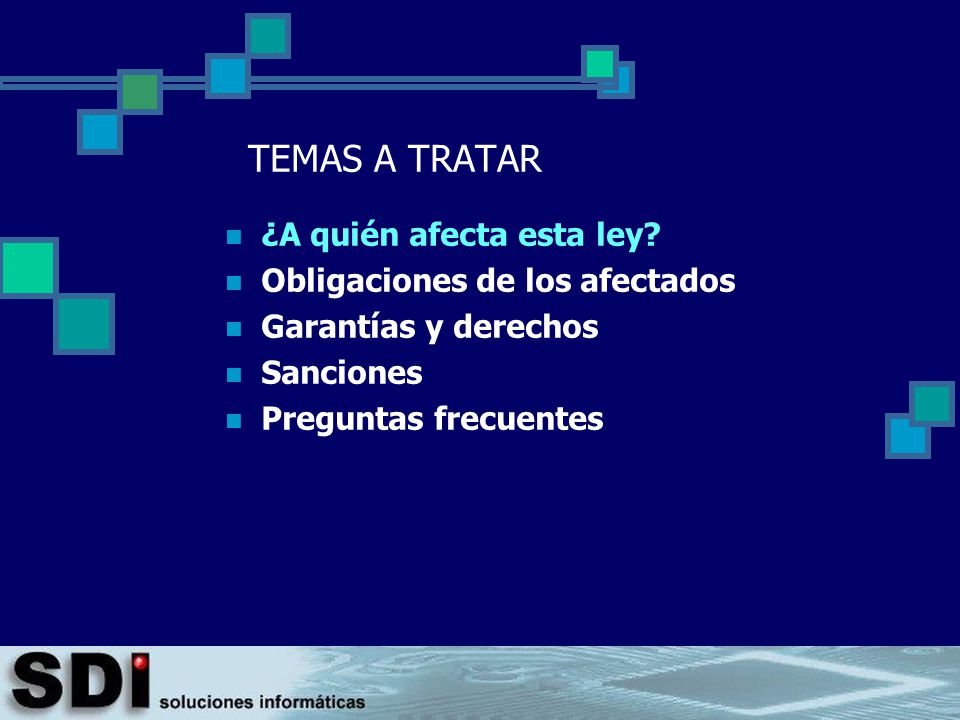 TEMAS A TRATAR

¿A quién afecta esta ley?
Obligaciones de los afectados
Garantías y derechos
Sanciones
Preguntas frecuentes

SDI soluciones informáticas